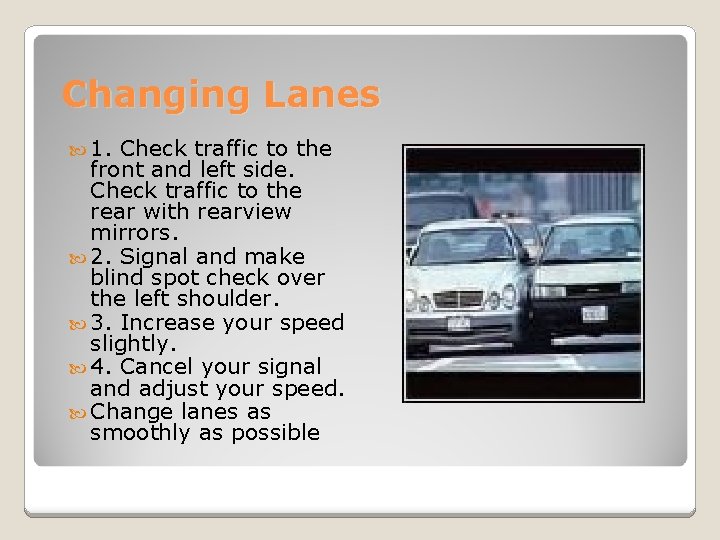 Changing Lanes

1. Check traffic to the front and left side. Check traffic to the rear with rearview mirrors.

2. Signal and make blind spot check over the left shoulder.

3. Increase your speed slightly.

4. Cancel your signal and adjust your speed.

Change lanes as smoothly as possible